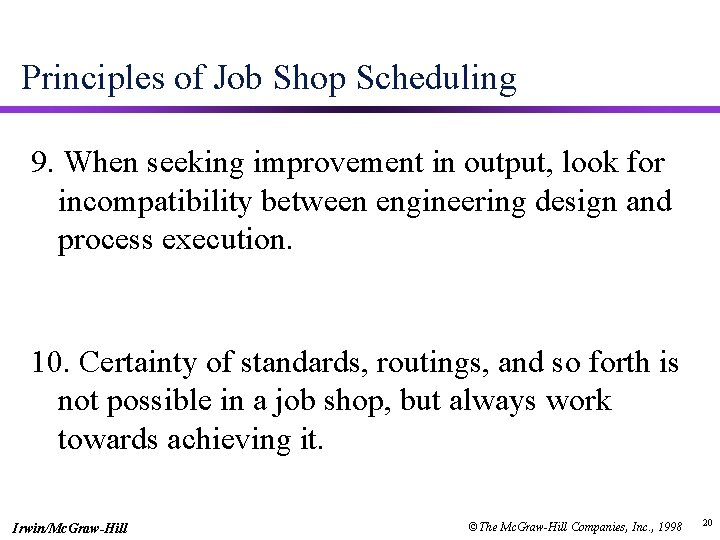 Principles of Job Shop Scheduling

9. When seeking improvement in output, look for incompatibility between engineering design and process execution.

10. Certainty of standards, routings, and so forth is not possible in a job shop, but always work towards achieving it.

Irwin/McGraw-Hill

©The McGraw-Hill Companies, Inc., 1998

20